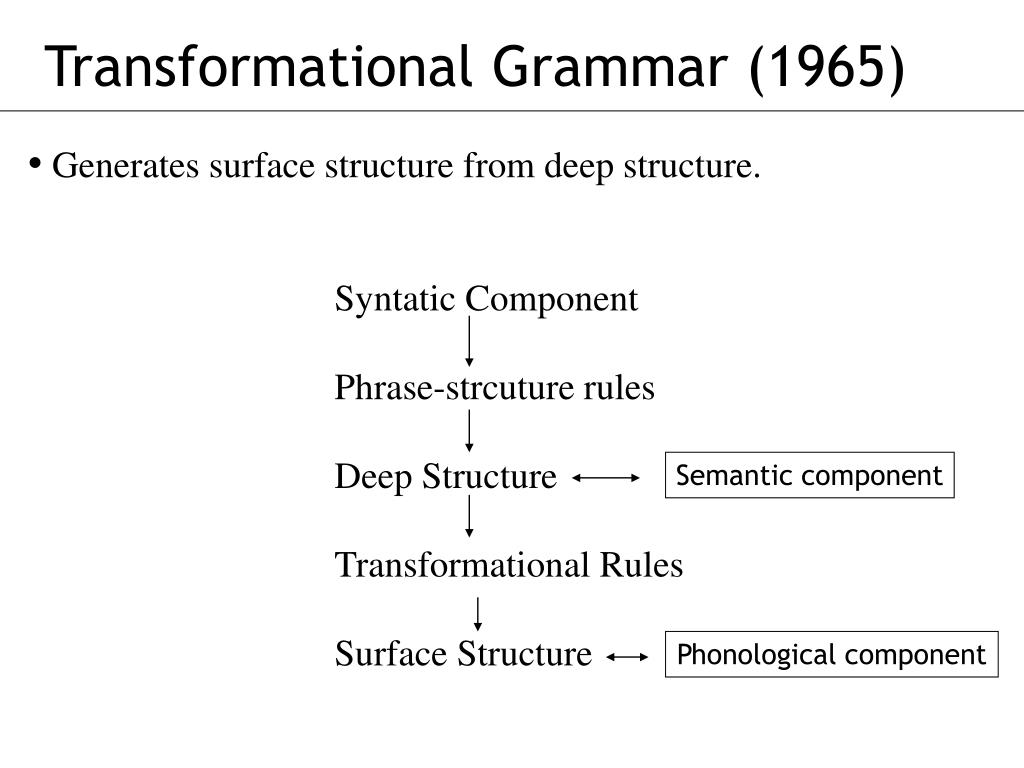 Transformational Grammar (1965)

• Generates surface structure from deep structure.

Syntatic Component

Phrase-strcuture rules

Deep Structure

Semantic component

Transformational Rules

Surface Structure

Phonological component